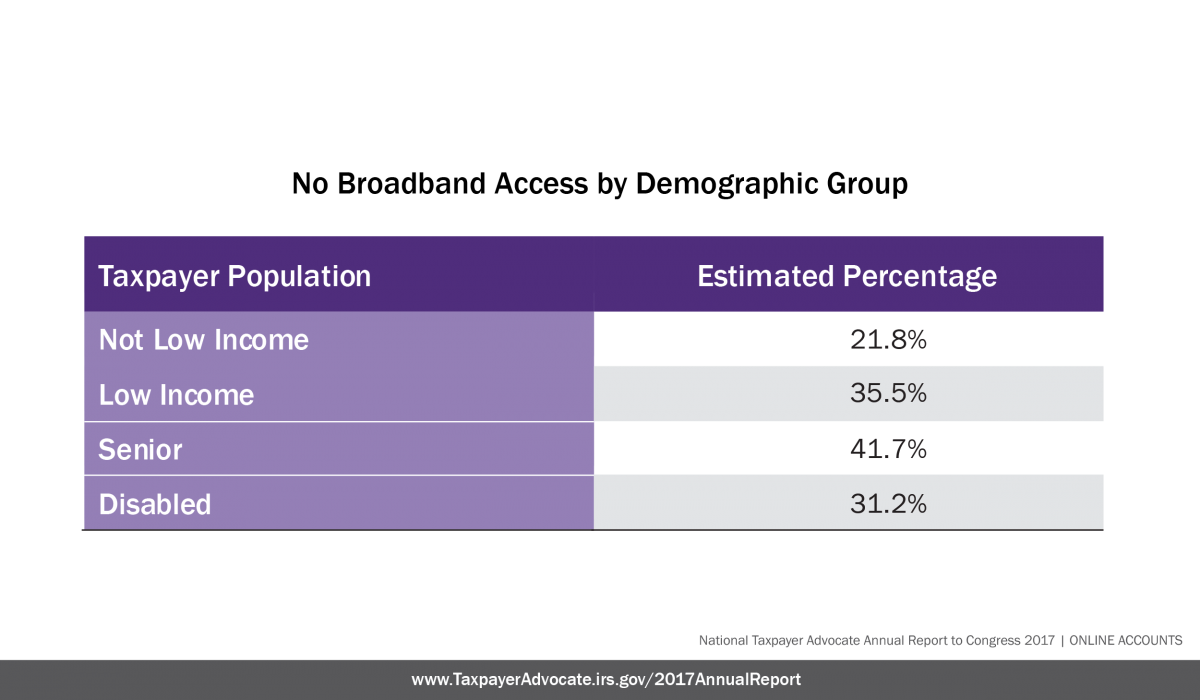 No Broadband Access by Demographic Group

| Taxpayer Population | Estimated Percentage |
|---|---|
| Not Low Income | 21.8% |
| Low Income | 35.5% |
| Senior | 41.7% |
| Disabled | 31.2% |

National Taxpayer Advocate Annual Report to Congress 2017 | ONLINE ACCOUNTS

www.TaxpayerAdvocate.irs.gov/2017AnnualReport